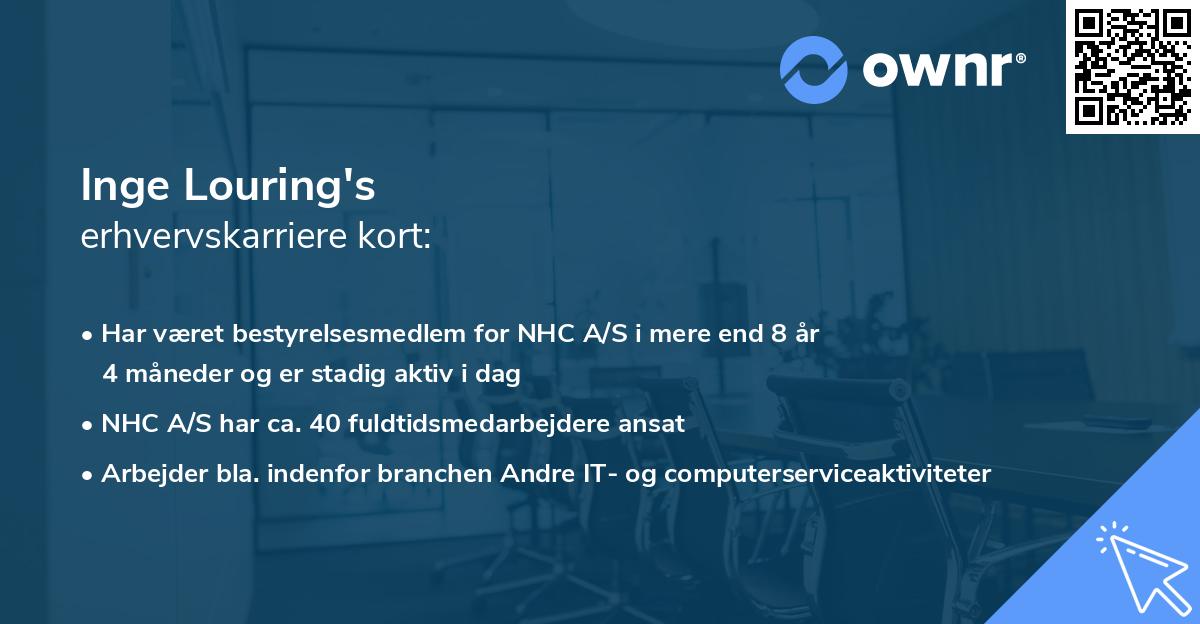 ownr®

Inge Louring's
erhvervskarriere kort:

• Har været bestyrelsesmedlem for NHC A/S i mere end 8 år 4 måneder og er stadig aktiv i dag

• NHC A/S har ca. 40 fuldtidsmedarbejdere ansat

• Arbejder bla. indenfor branchen Andre IT- og computerserviceaktiviteter